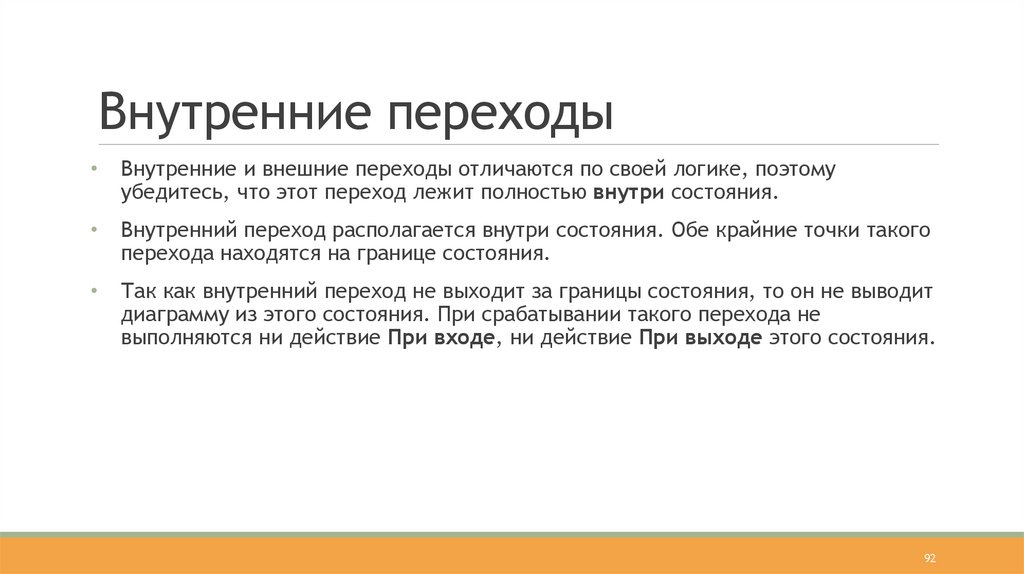 Внутренние переходы

• Внутренние и внешние переходы отличаются по своей логике, поэтому убедитесь, что этот переход лежит полностью внутри состояния.

• Внутренний переход располагается внутри состояния. Обе крайние точки такого перехода находятся на границе состояния.

• Так как внутренний переход не выходит за границы состояния, то он не выводит диаграмму из этого состояния. При срабатывании такого перехода не выполняются ни действие При входе, ни действие При выходе этого состояния.

92